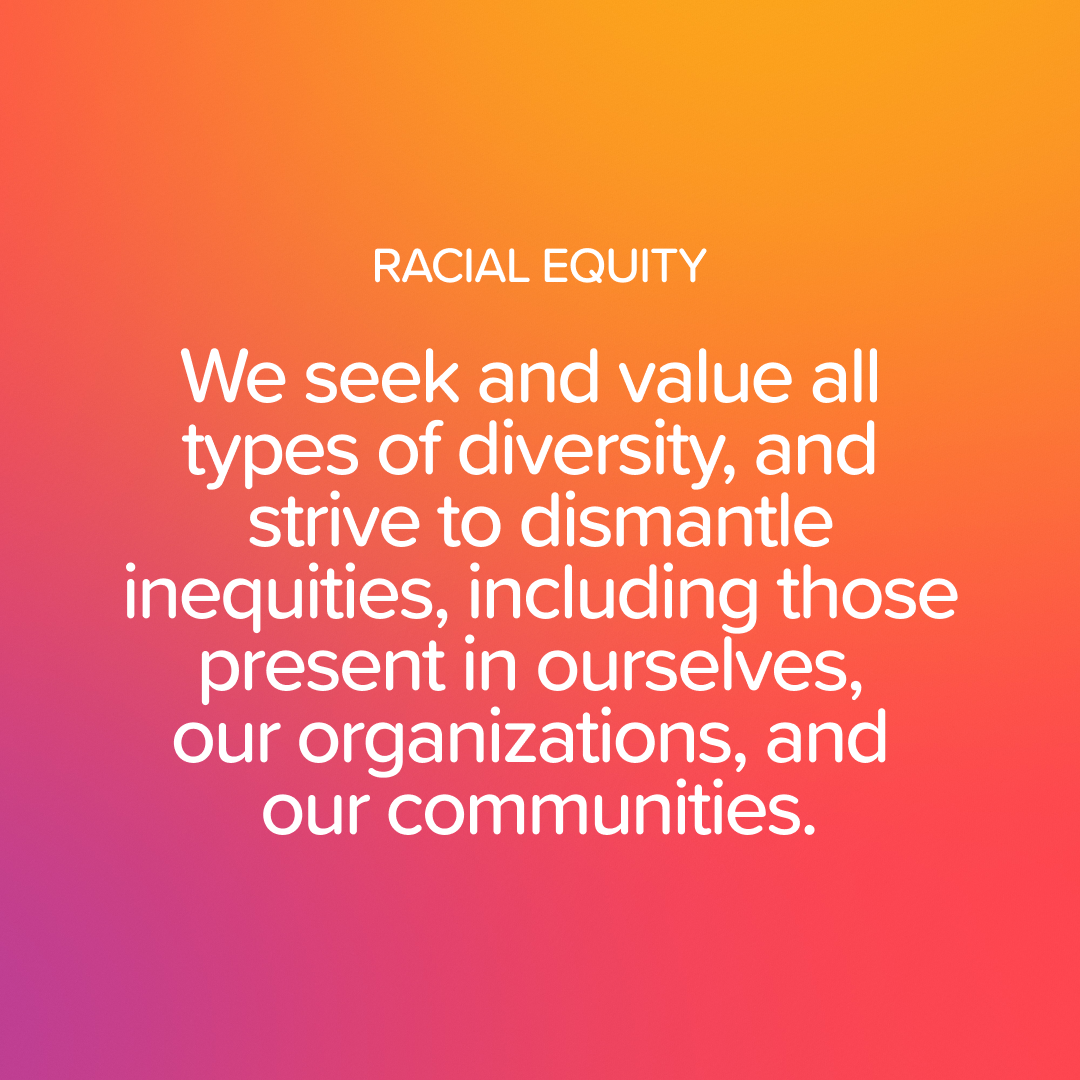 RACIAL EQUITY

We seek and value all types of diversity, and strive to dismantle inequities, including those present in ourselves, our organizations, and our communities.